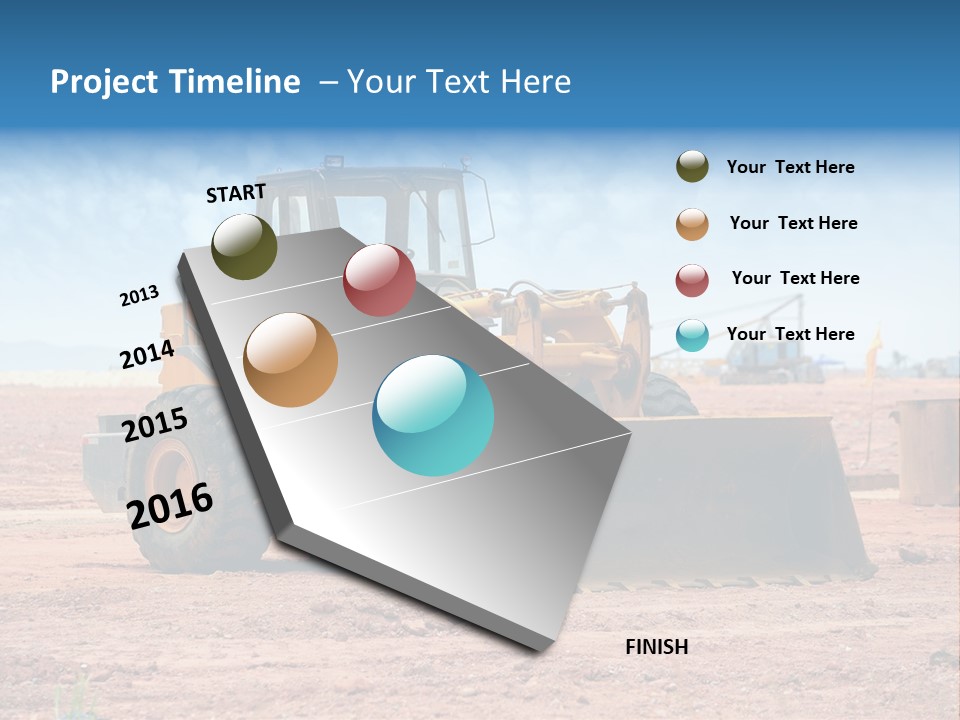 Project Timeline – Your Text Here

START

2013

2014

2015

2016

FINISH

Your Text Here

Your Text Here

Your Text Here

Your Text Here